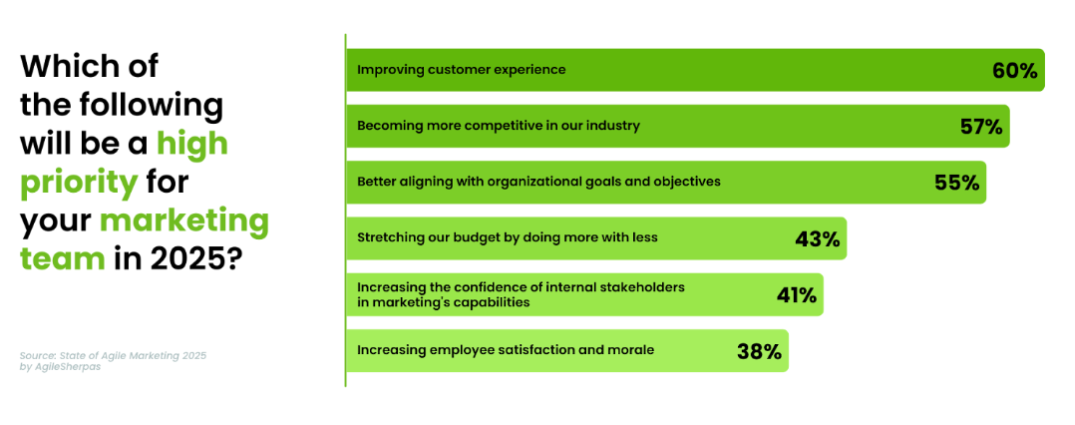 Which of the following will be a high priority for your marketing team in 2025?

Source: State of Agile Marketing 2025 by AgileSherpas

Improving customer experience 60%

Becoming more competitive in our industry 57%

Better aligning with organizational goals and objectives 55%

Stretching our budget by doing more with less 43%

Increasing the confidence of internal stakeholders in marketing's capabilities 41%

Increasing employee satisfaction and morale 38%